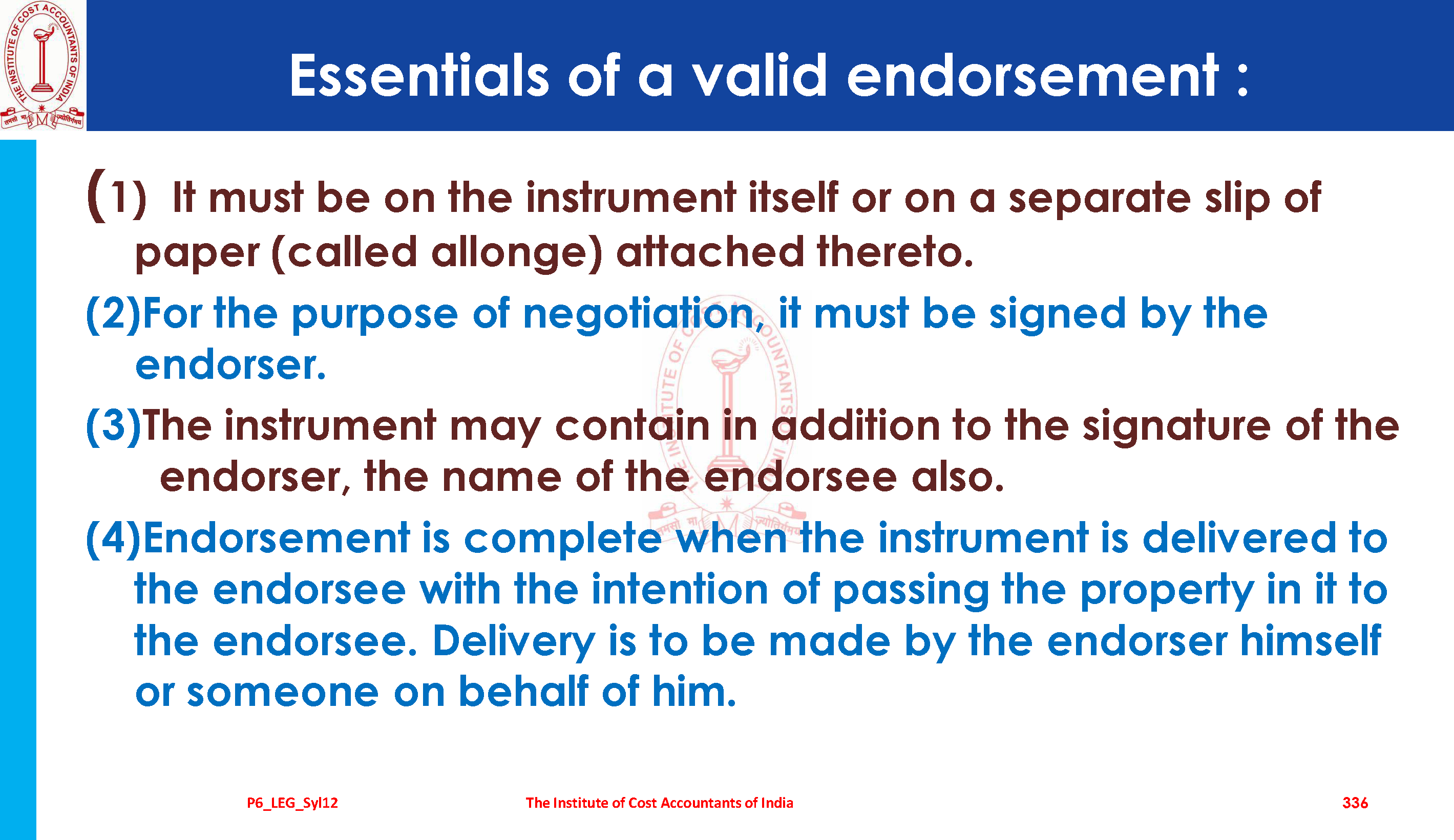 THE INSTITUTE OF COST ACCOUNTANTS OF INDIA

Essentials of a valid endorsement :

(1) It must be on the instrument itself or on a separate slip of paper (called allonge) attached thereto.

(2)For the purpose of negotiation, it must be signed by the endorser.

(3)The instrument may contain in addition to the signature of the endorser, the name of the endorsee also.

(4)Endorsement is complete when the instrument is delivered to the endorsee with the intention of passing the property in it to the endorsee. Delivery is to be made by the endorser himself or someone on behalf of him.

P6_LEG_Syl12

The Institute of Cost Accountants of India

336